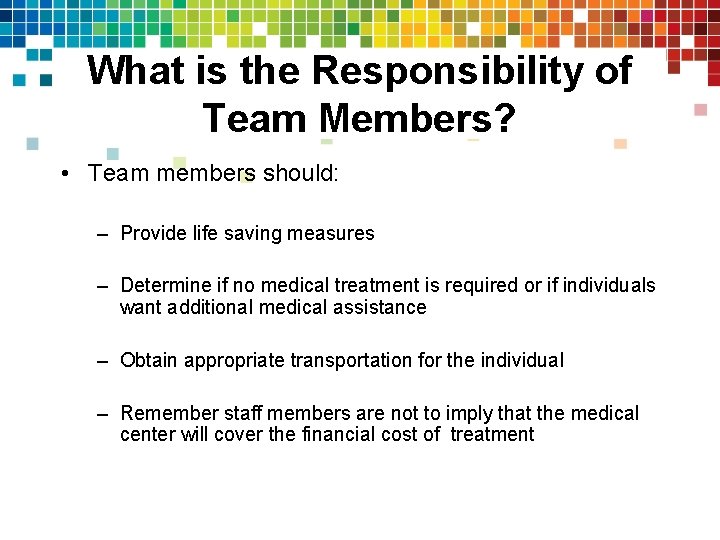 What is the Responsibility of Team Members?

• Team members should:

– Provide life saving measures

– Determine if no medical treatment is required or if individuals want additional medical assistance

– Obtain appropriate transportation for the individual

– Remember staff members are not to imply that the medical center will cover the financial cost of treatment